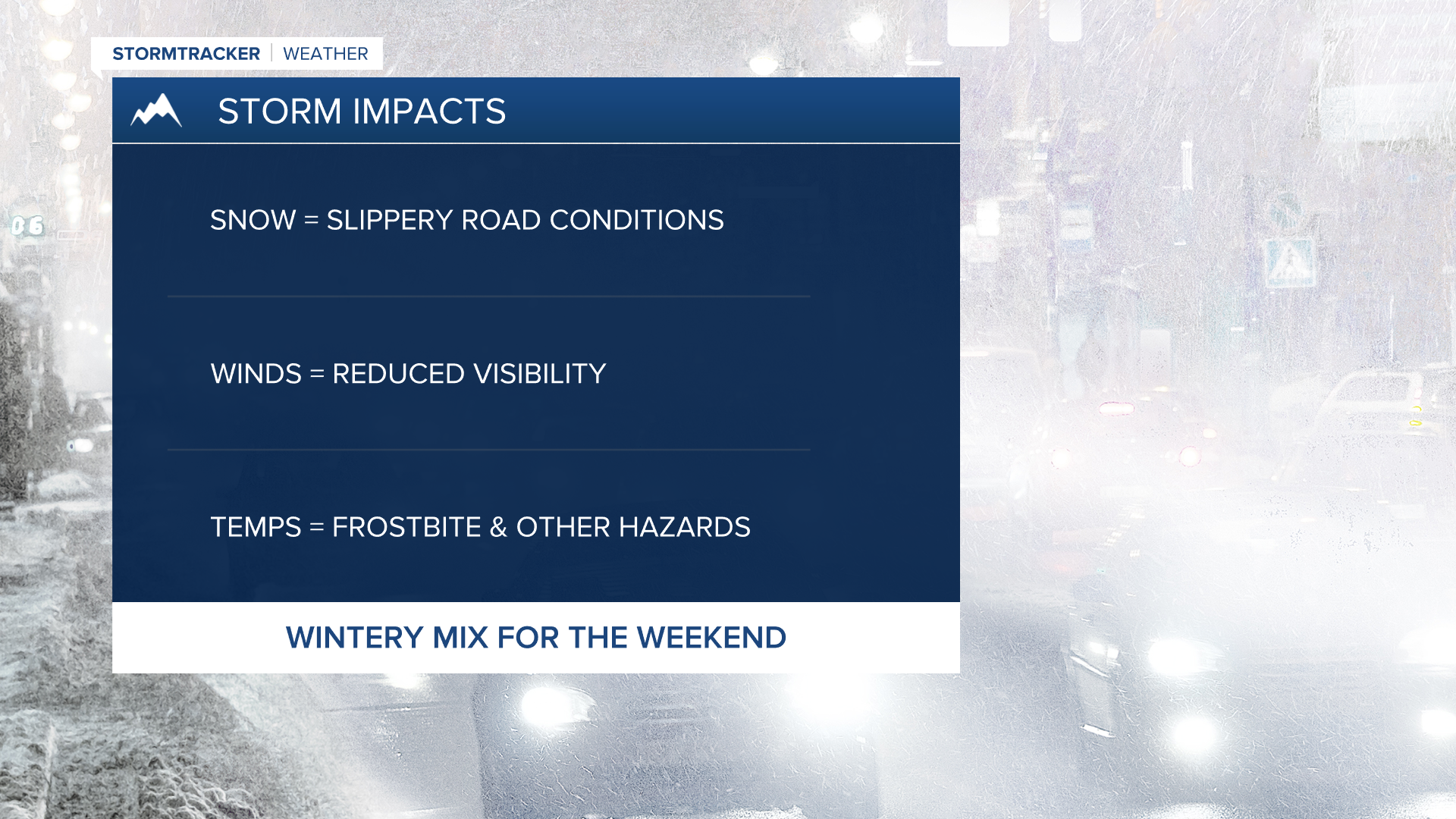 STORMTRACKER | WEATHER

STORM IMPACTS

SNOW = SLIPPERY ROAD CONDITIONS

WINDS = REDUCED VISIBILITY

TEMPS = FROSTBITE & OTHER HAZARDS

WINTERY MIX FOR THE WEEKEND